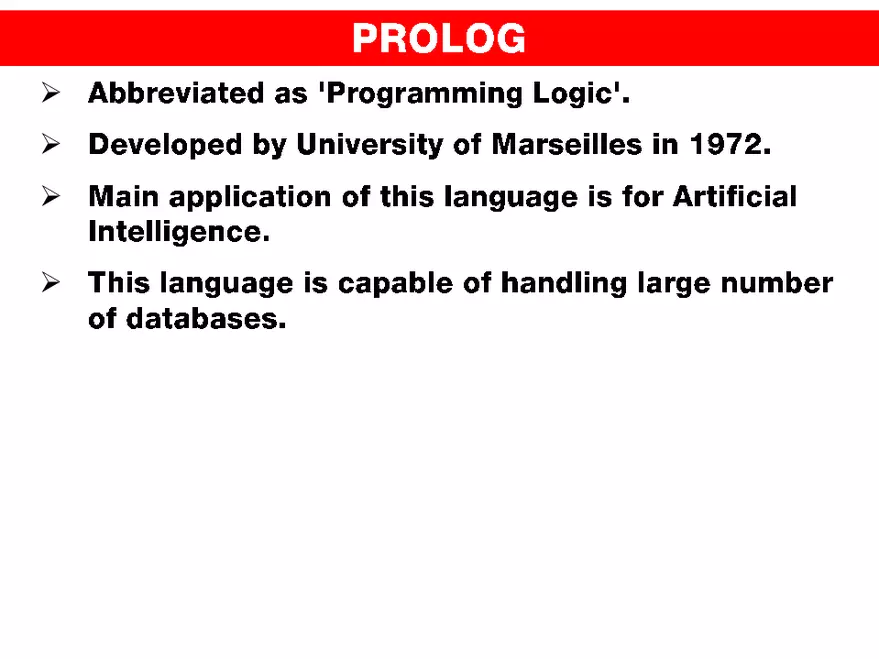 PROLOG

➢ Abbreviated as 'Programming Logic'.

➢ Developed by University of Marseilles in 1972.

➢ Main application of this language is for Artificial Intelligence.

➢ This language is capable of handling large number of databases.